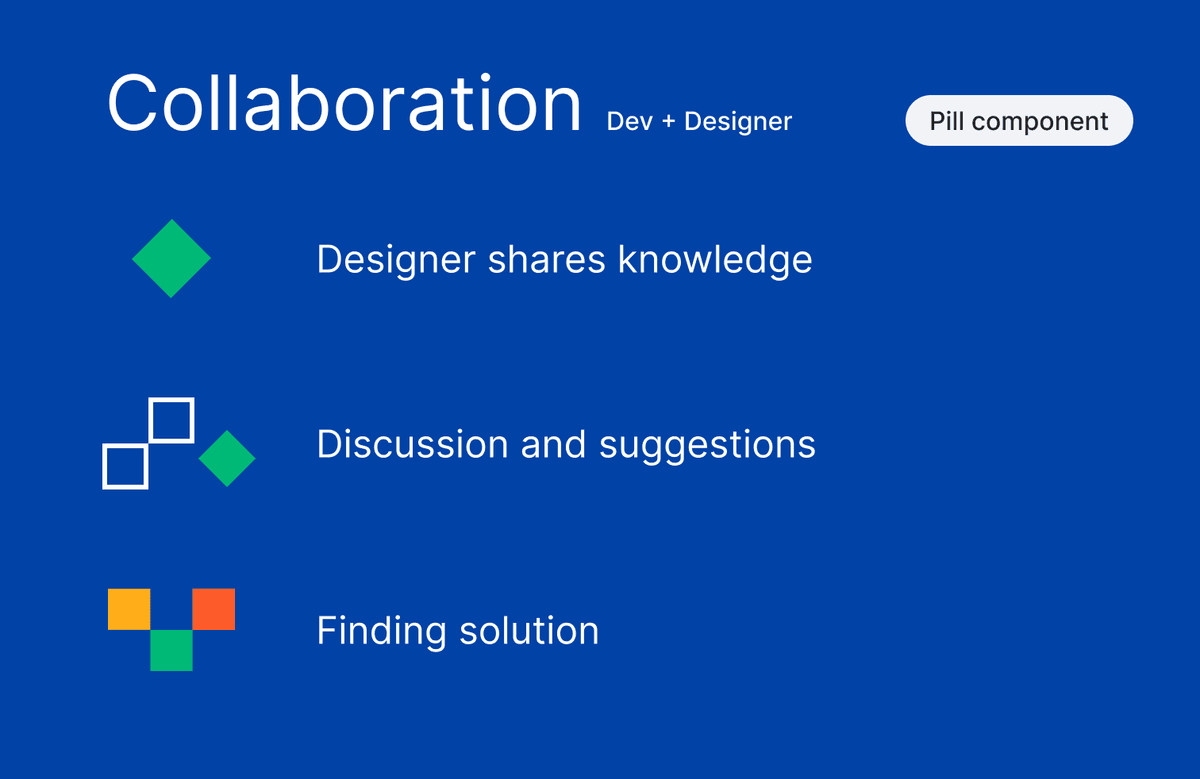 Collaboration Dev + Designer

Pill component

Designer shares knowledge

Discussion and suggestions

Finding solution